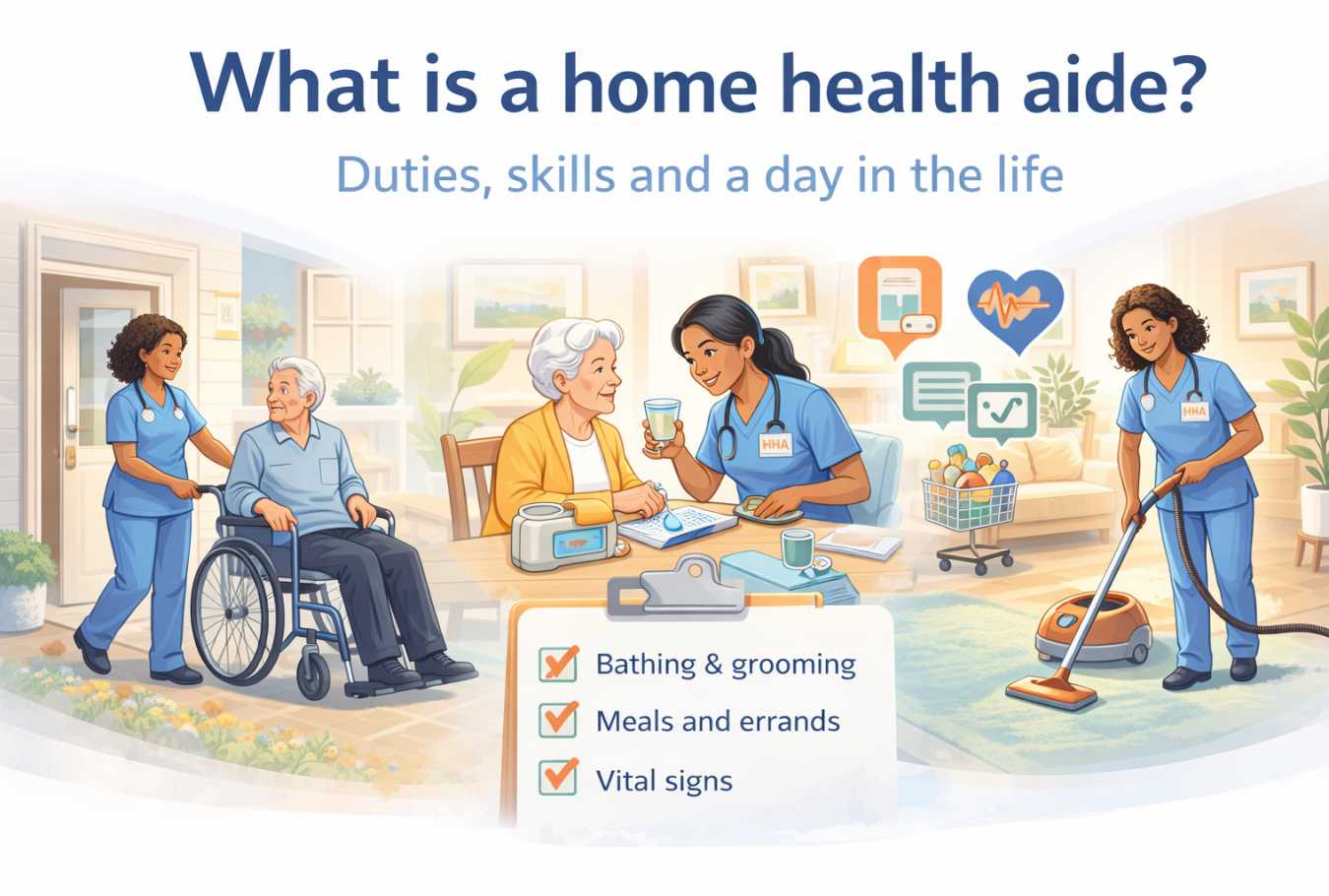 What is a home health aide?

Duties, skills and a day in the life

HHA

HHA

Bathing & grooming

Meals and errands

Vital signs